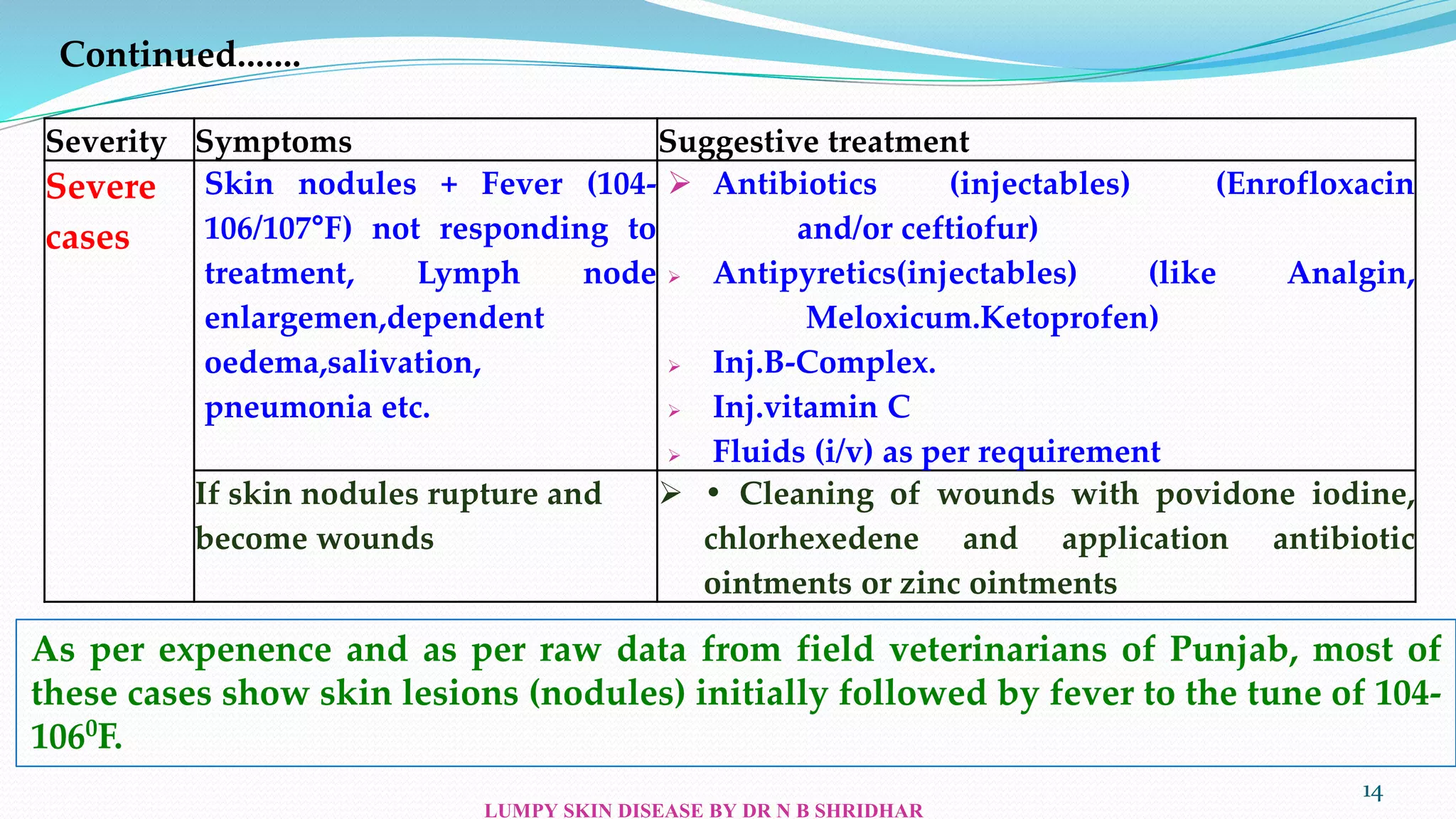 Continued.......

| Severity | Symptoms | Suggestive treatment |
|---|---|---|
| Severe cases | Skin nodules + Fever (104-106/107°F) not responding to treatment, Lymph node enlargemen,dependent oedema,salivation, pneumonia etc. | ➢ Antibiotics (injectables) (Enrofloxacin and/or ceftiofur) ➢ Antipyretics(injectables) (like Analgin, Meloxicum.Ketoprofen) ➢ Inj.B-Complex. ➢ Inj.vitamin C ➢ Fluids (i/v) as per requirement |
| | If skin nodules rupture and become wounds | ➢ • Cleaning of wounds with povidone iodine, chlorhexedene and application antibiotic ointments or zinc ointments |

As per expenence and as per raw data from field veterinarians of Punjab, most of these cases show skin lesions (nodules) initially followed by fever to the tune of 104-106$^0$F.

14

LUMPY SKIN DISEASE BY DR N B SHRIDHAR